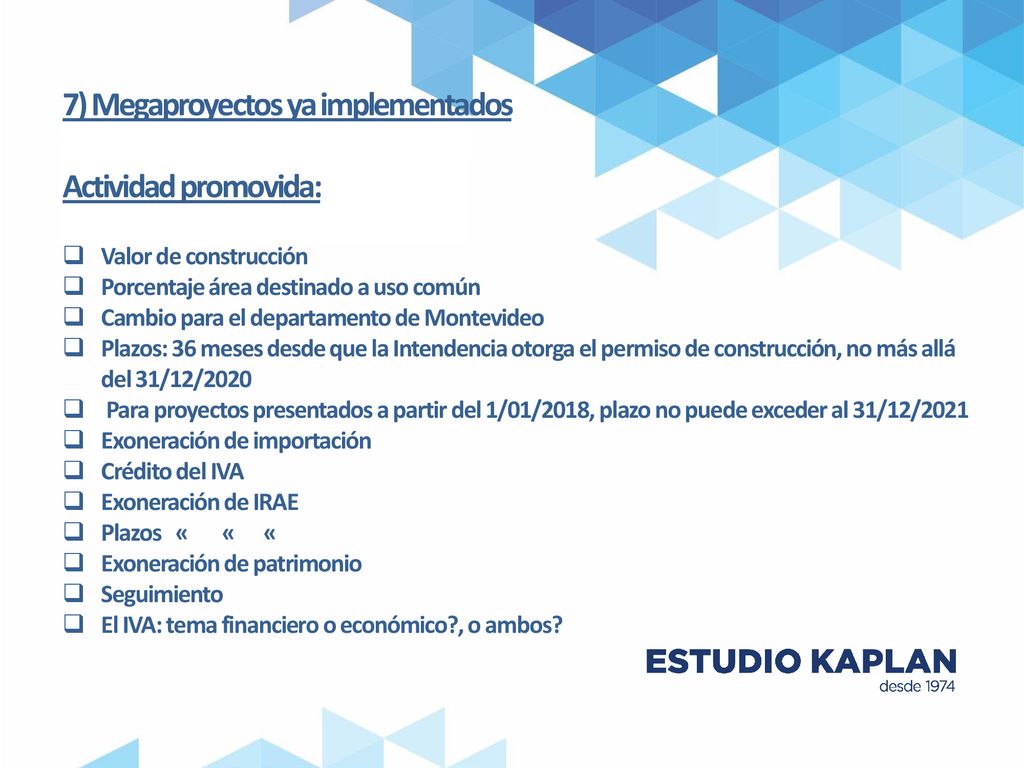 7) Megaproyectos ya implementados

Actividad promovida:

❑ Valor de construcción
❑ Porcentaje área destinado a uso común
❑ Cambio para el departamento de Montevideo
❑ Plazos: 36 meses desde que la Intendencia otorga el permiso de construcción, no más allá del 31/12/2020
❑ Para proyectos presentados a partir del 1/01/2018, plazo no puede exceder al 31/12/2021
❑ Exoneración de importación
❑ Crédito del IVA
❑ Exoneración de IRAE
❑ Plazos « « «
❑ Exoneración de patrimonio
❑ Seguimiento
❑ El IVA: tema financiero o económico?, o ambos?

ESTUDIO KAPLAN
desde 1974